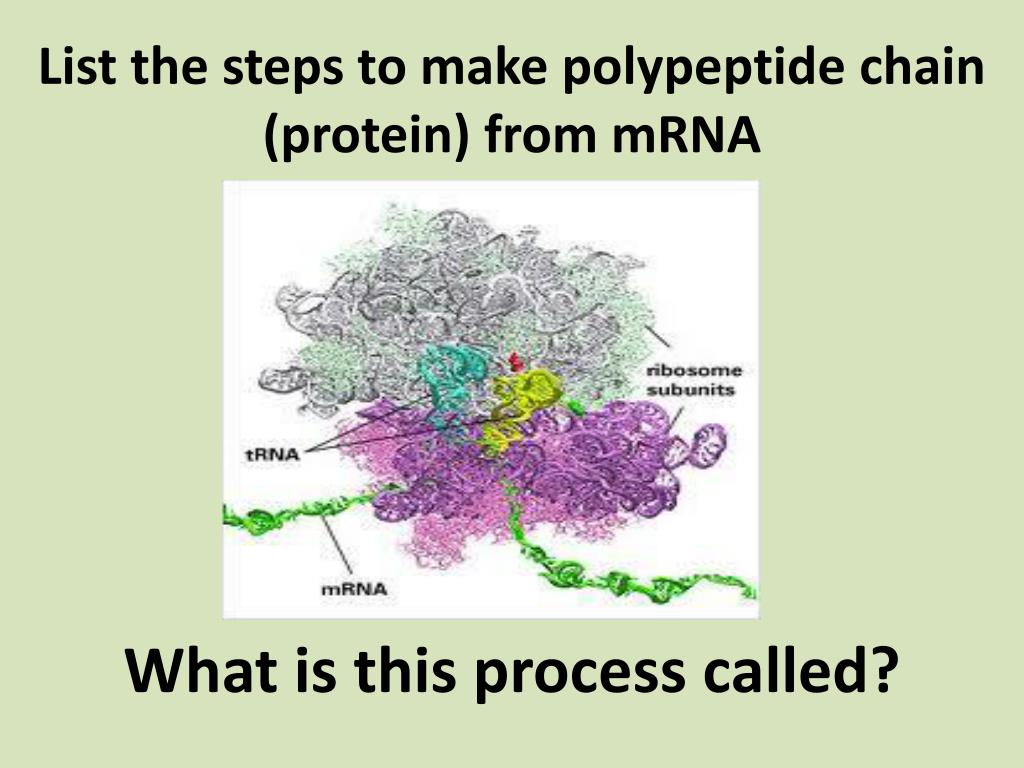 List the steps to make polypeptide chain (protein) from mRNA

ribosome subunits

tRNA

mRNA

What is this process called?